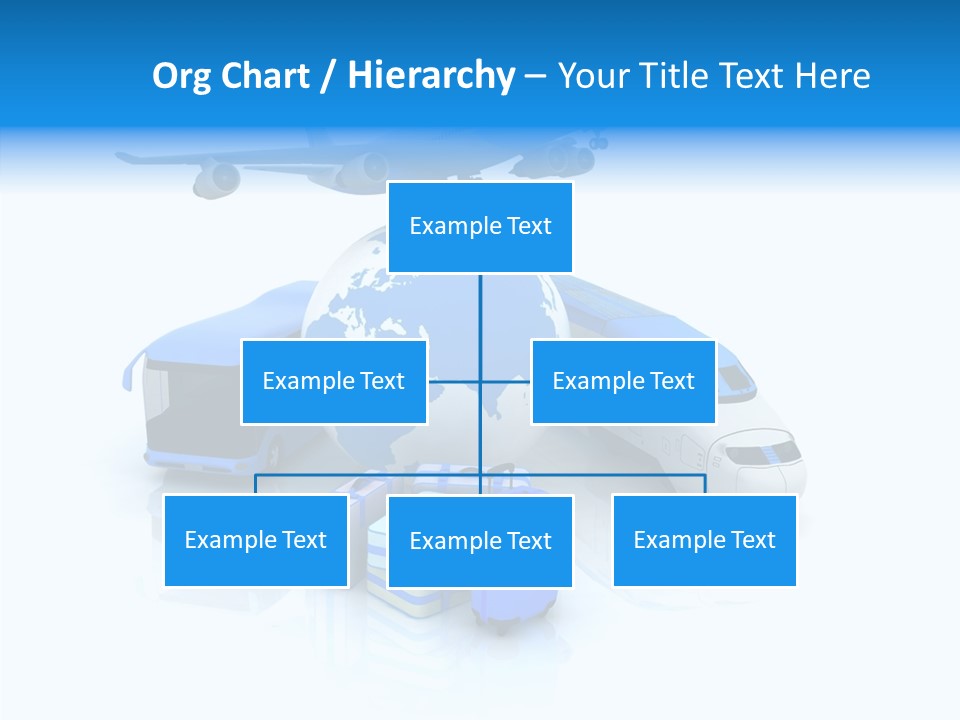 Org Chart / Hierarchy – Your Title Text Here

Example Text

Example Text

Example Text

Example Text

Example Text

Example Text